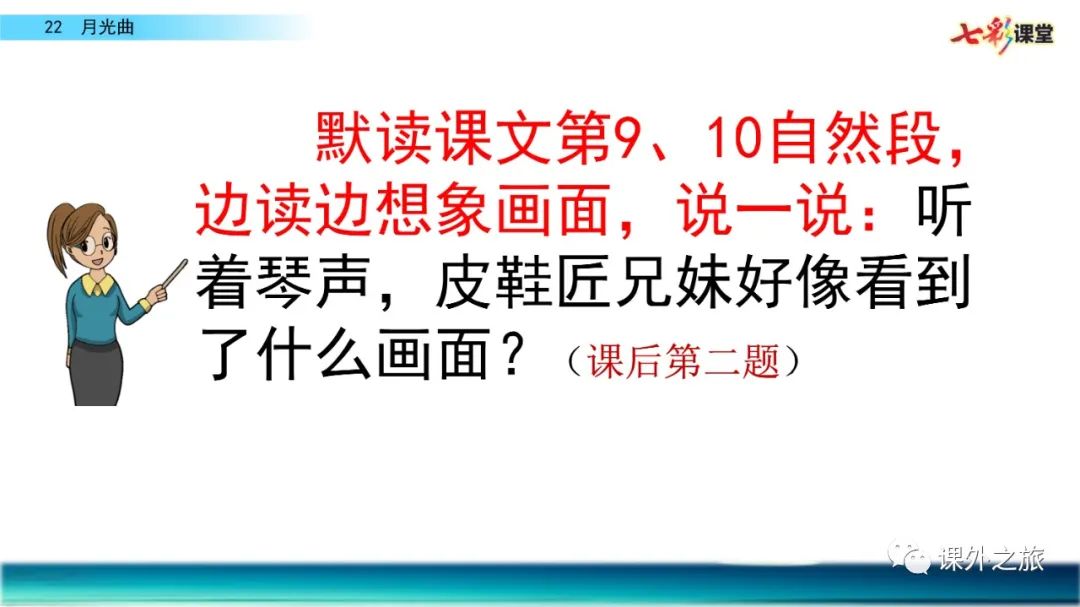 22 月光曲

七彩课堂

默读课文第9、10自然段，边读边想象画面，说一说：听着琴声，皮鞋匠兄妹好像看到了什么画面？（课后第二题）

课外之旅